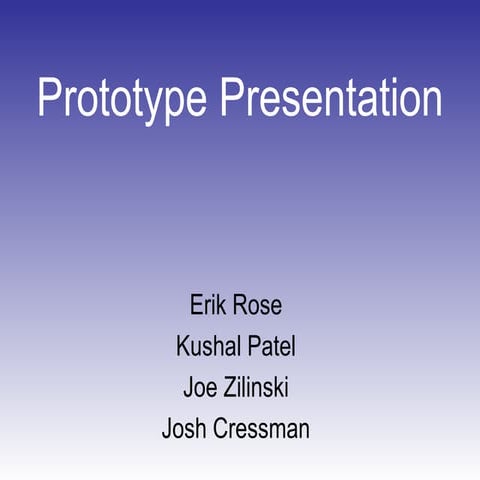 Prototype Presentation

Erik Rose
Kushal Patel
Joe Zilinski
Josh Cressman